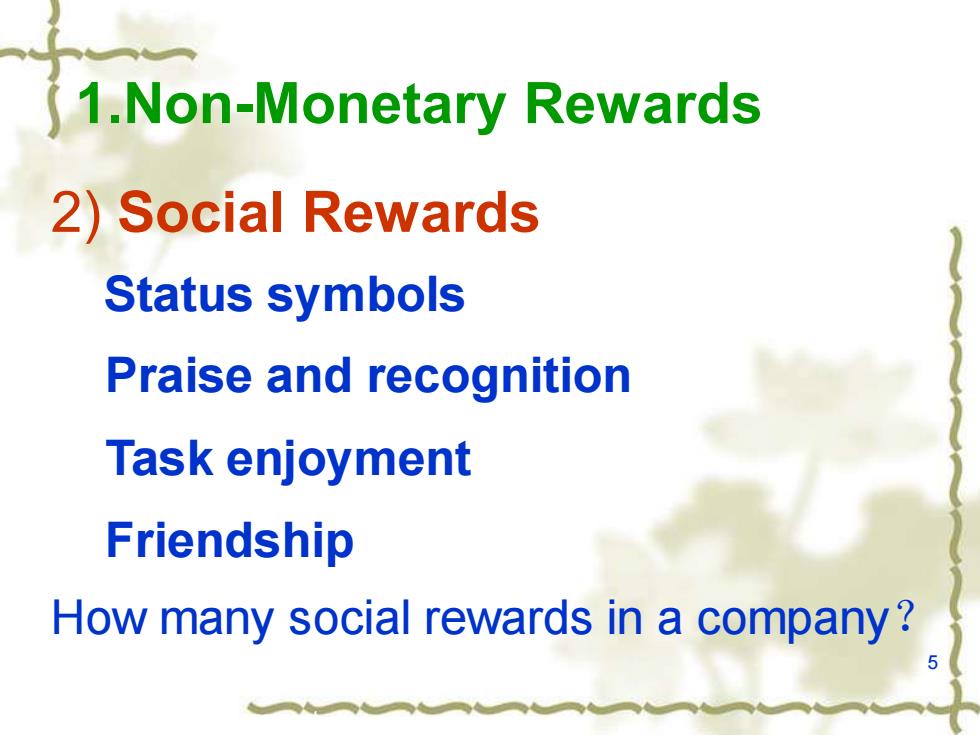 1.Non-Monetary Rewards

2) Social Rewards

Status symbols

Praise and recognition

Task enjoyment

Friendship

How many social rewards in a company？

5